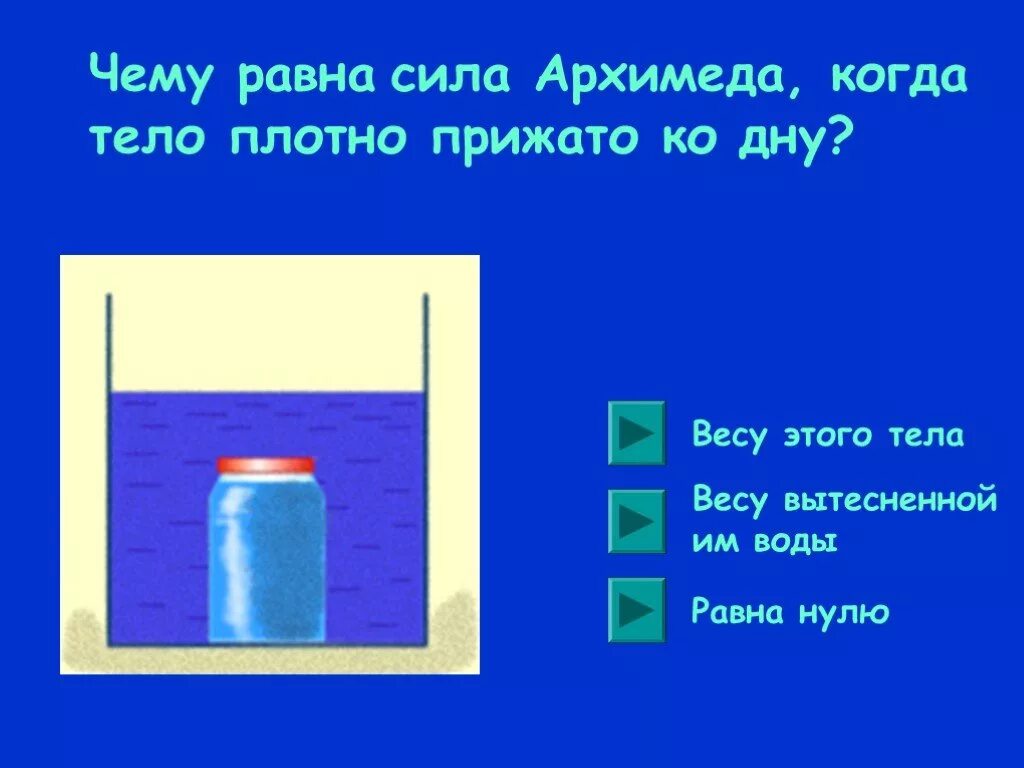 Чему равна сила Архимеда, когда тело плотно прижато ко дну?

Весу этого тела

Весу вытесненной им воды

Равна нулю